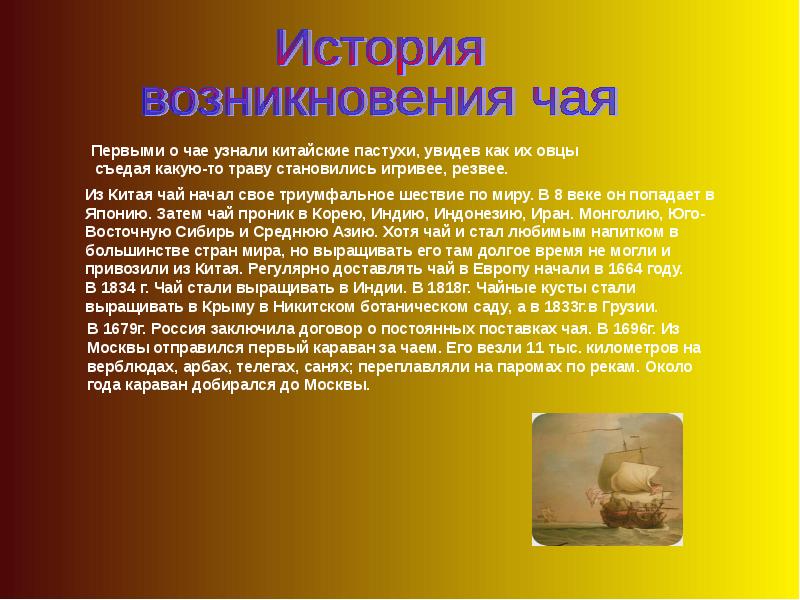 История возникновения чая

Первыми о чае узнали китайские пастухи, увидев как их овцы съедая какую-то траву становились игривее, резвее.

Из Китая чай начал свое триумфальное шествие по миру. В 8 веке он попадает в Японию. Затем чай проник в Корею, Индию, Индонезию, Иран. Монголию, Юго-Восточную Сибирь и Среднюю Азию. Хотя чай и стал любимым напитком в большинстве стран мира, но выращивать его там долгое время не могли и привозили из Китая. Регулярно доставлять чай в Европу начали в 1664 году. В 1834 г. Чай стали выращивать в Индии. В 1818г. Чайные кусты стали выращивать в Крыму в Никитском ботаническом саду, а в 1833г.в Грузии.

В 1679г. Россия заключила договор о постоянных поставках чая. В 1696г. Из Москвы отправился первый караван за чаем. Его везли 11 тыс. километров на верблюдах, арбах, телегах, санях; переплавляли на паромах по рекам. Около года караван добирался до Москвы.